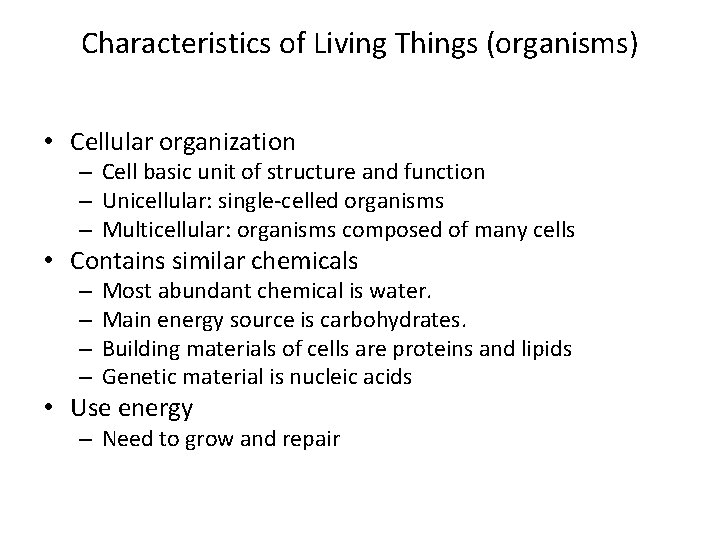 Characteristics of Living Things (organisms)

• Cellular organization
– Cell basic unit of structure and function
– Unicellular: single-celled organisms
– Multicellular: organisms composed of many cells
• Contains similar chemicals
– Most abundant chemical is water.
– Main energy source is carbohydrates.
– Building materials of cells are proteins and lipids
– Genetic material is nucleic acids
• Use energy
– Need to grow and repair